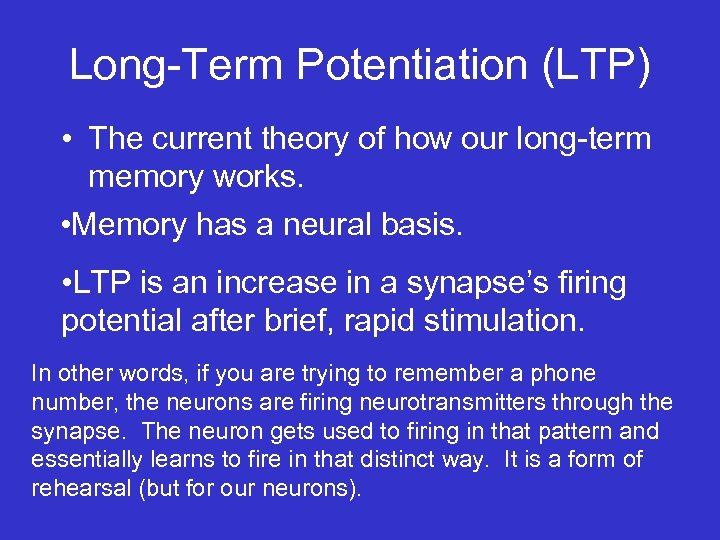 Long-Term Potentiation (LTP)

• The current theory of how our long-term memory works.

•Memory has a neural basis.

•LTP is an increase in a synapse's firing potential after brief, rapid stimulation.

In other words, if you are trying to remember a phone number, the neurons are firing neurotransmitters through the synapse. The neuron gets used to firing in that pattern and essentially learns to fire in that distinct way. It is a form of rehearsal (but for our neurons).